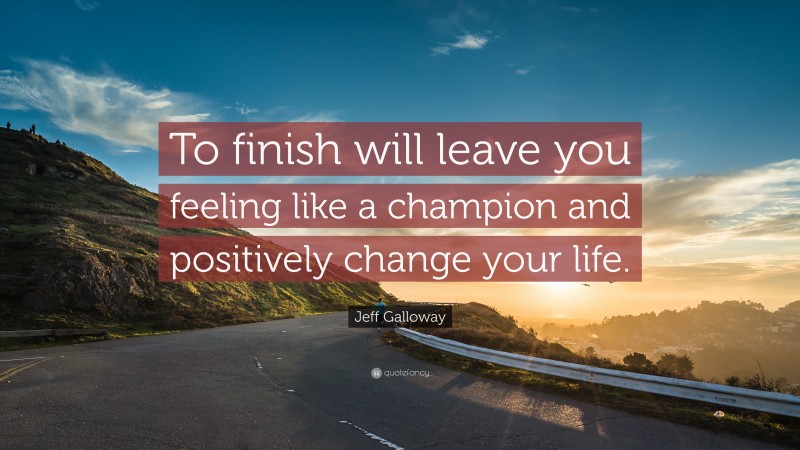 To finish will leave you feeling like a champion and positively change your life.

Jeff Galloway

quotefancy